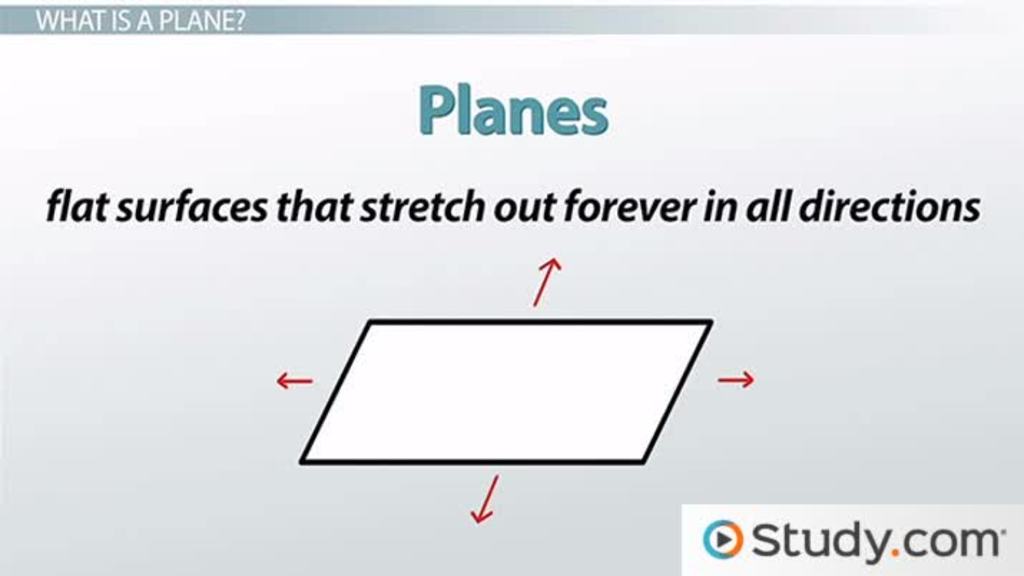 WHAT IS A PLANE?

Planes

flat surfaces that stretch out forever in all directions

Study.com